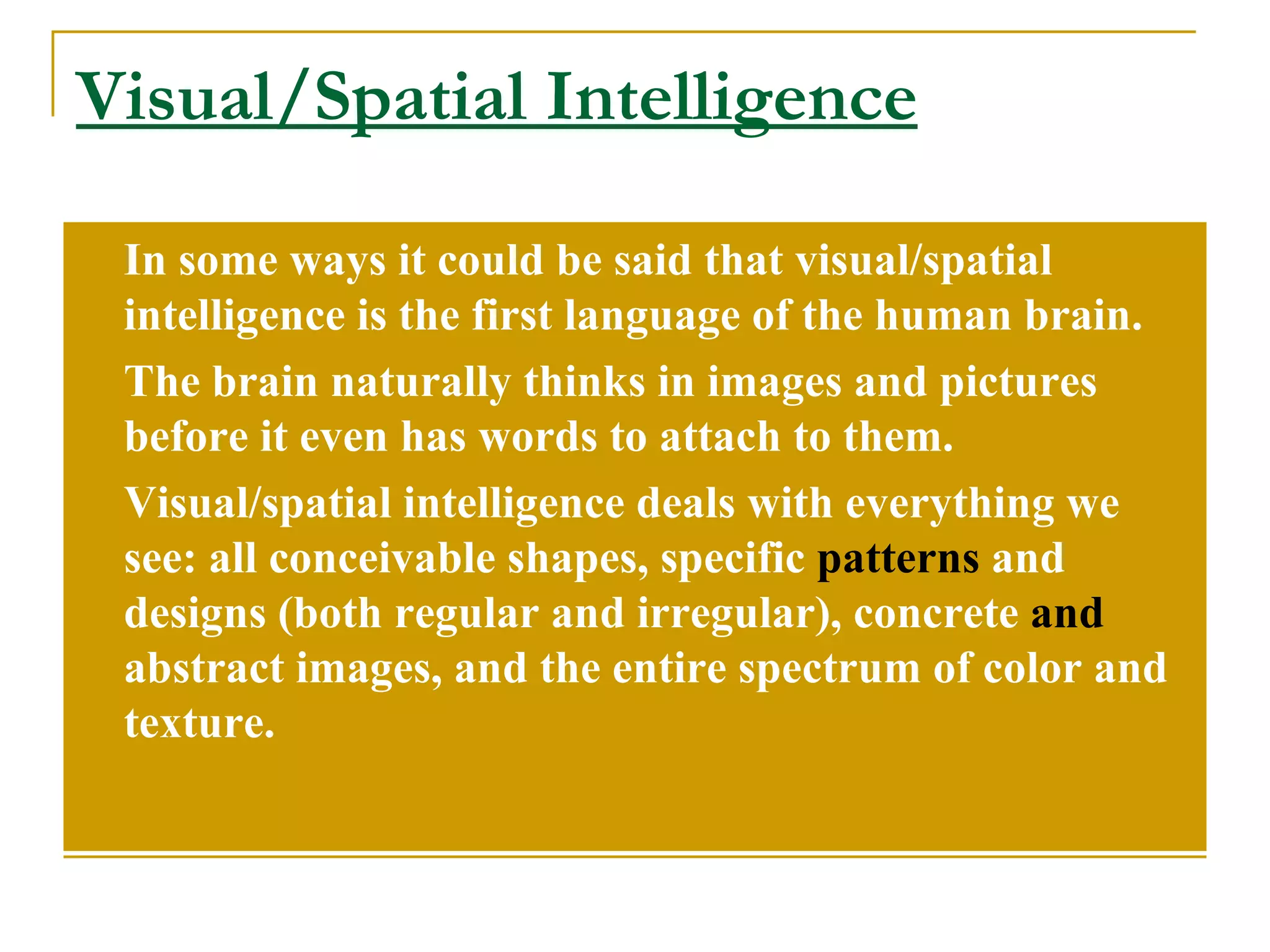 Visual/Spatial Intelligence

In some ways it could be said that visual/spatial intelligence is the first language of the human brain.

The brain naturally thinks in images and pictures before it even has words to attach to them.

Visual/spatial intelligence deals with everything we see: all conceivable shapes, specific patterns and designs (both regular and irregular), concrete and abstract images, and the entire spectrum of color and texture.